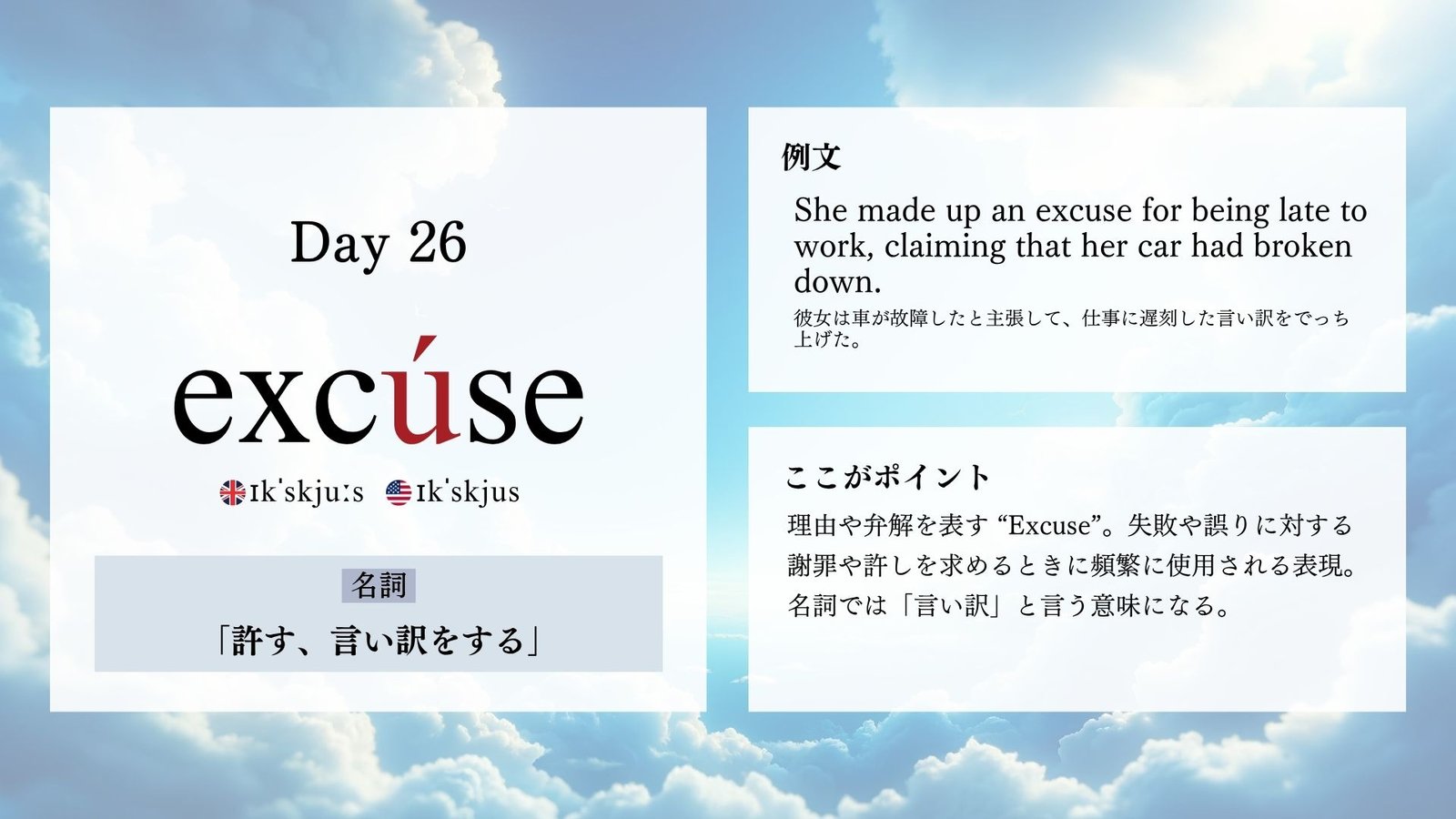 Day 26

excúse

ɪkˈskjuːs ɪkˈskjus

名詞

「許す、言い訳をする」

例文

She made up an excuse for being late to work, claiming that her car had broken down.

彼女は車が故障したと主張して、仕事に遅刻した言い訳をでっち上げた。

ここがポイント

理由や弁解を表す “Excuse”。失敗や誤りに対する謝罪や許しを求めるときに頻繁に使用される表現。名詞では「言い訳」と言う意味になる。